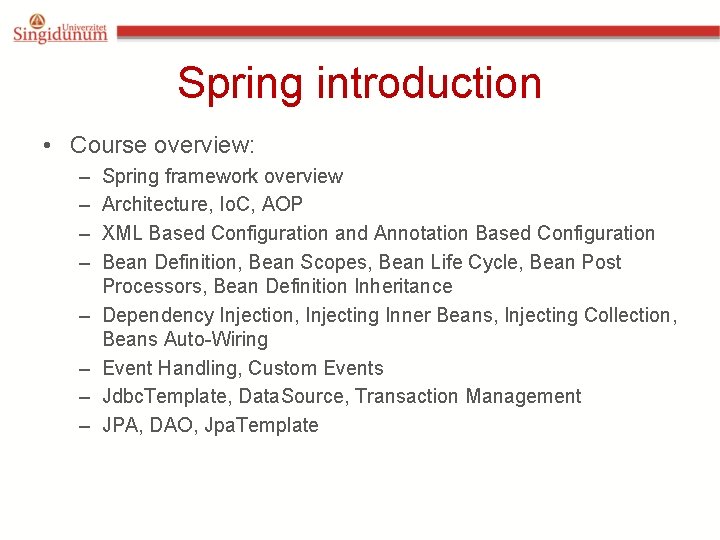 Univerzitet
Singidunum

Spring introduction

• Course overview:
– Spring framework overview
– Architecture, IoC, AOP
– XML Based Configuration and Annotation Based Configuration
– Bean Definition, Bean Scopes, Bean Life Cycle, Bean Post Processors, Bean Definition Inheritance
– Dependency Injection, Injecting Inner Beans, Injecting Collection, Beans Auto-Wiring
– Event Handling, Custom Events
– JdbcTemplate, DataSource, Transaction Management
– JPA, DAO, JpaTemplate